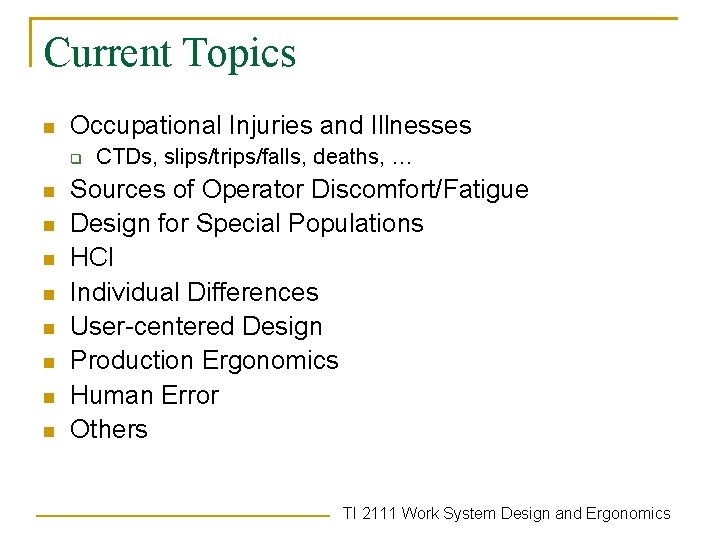 Current Topics

- Occupational Injuries and Illnesses
  - CTDs, slips/trips/falls, deaths, …
- Sources of Operator Discomfort/Fatigue
- Design for Special Populations
- HCI
- Individual Differences
- User-centered Design
- Production Ergonomics
- Human Error
- Others

TI 2111 Work System Design and Ergonomics